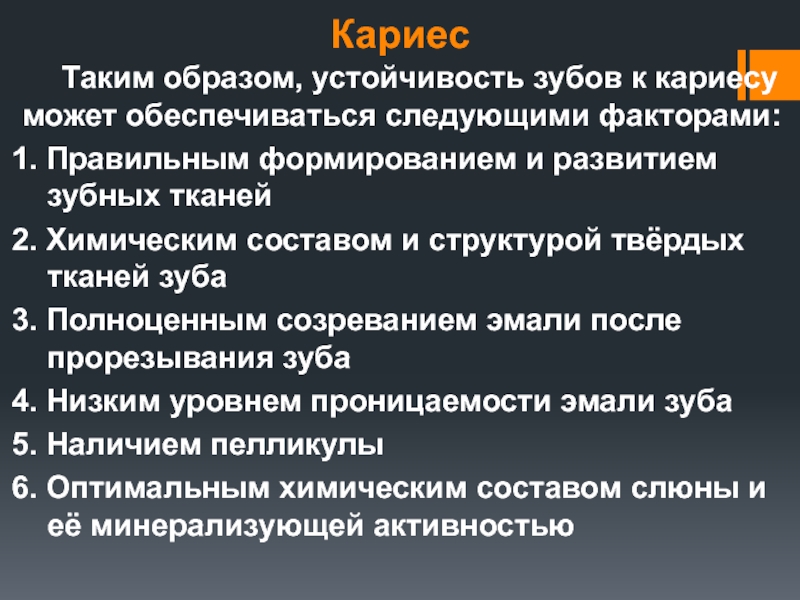 Кариес

Таким образом, устойчивость зубов к кариесу может обеспечиваться следующими факторами:

1. Правильным формированием и развитием зубных тканей
2. Химическим составом и структурой твёрдых тканей зуба
3. Полноценным созреванием эмали после прорезывания зуба
4. Низким уровнем проницаемости эмали зуба
5. Наличием пелликулы
6. Оптимальным химическим составом слюны и её минерализующей активностью